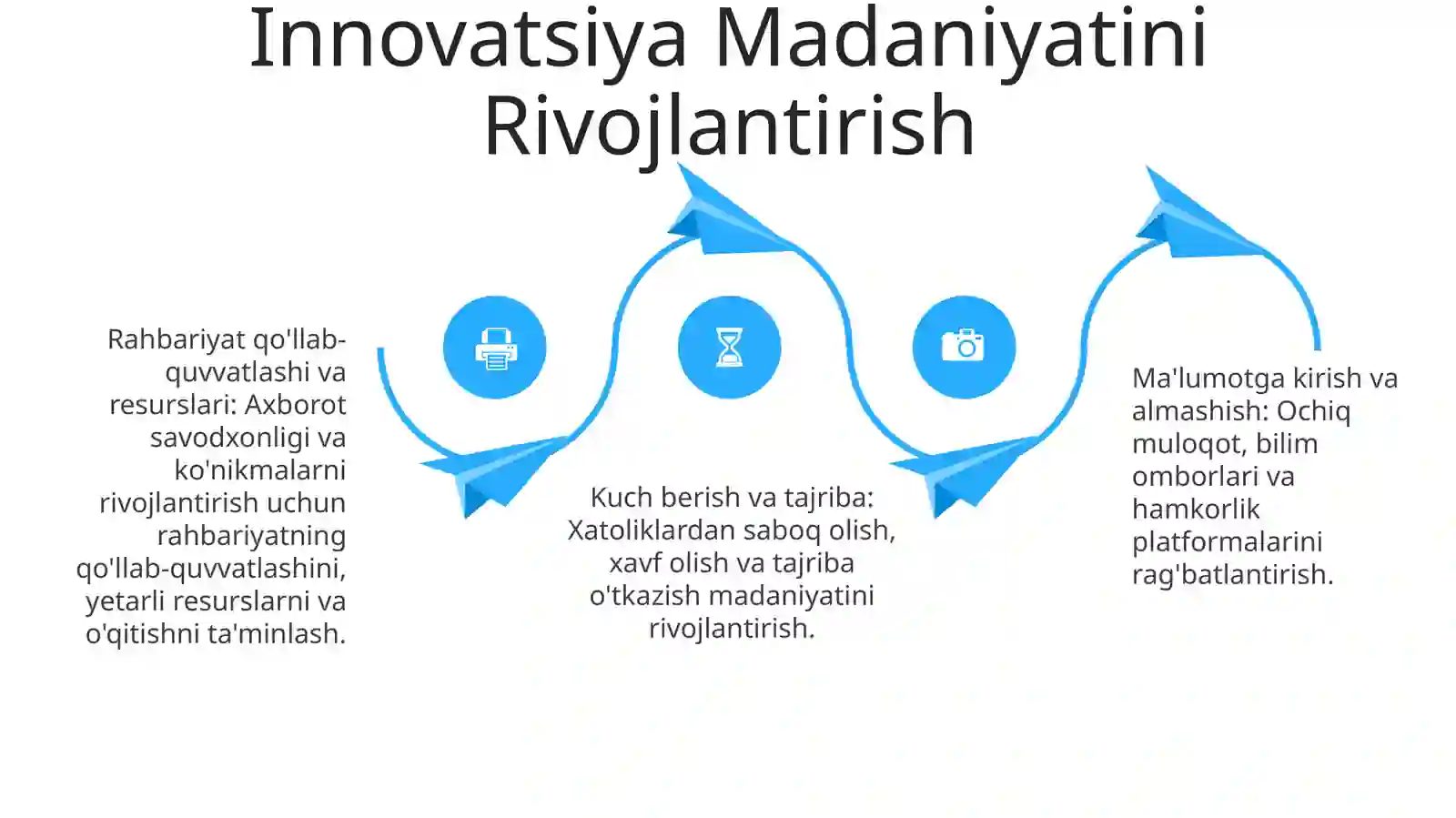 Innovatsiya Madaniyatini Rivojlantirish

Rahbariyat qo'llab-quvvatlashi va resurslari: Axborot savodxonligi va ko'nikmalarni rivojlantirish uchun rahbariyatning qo'llab-quvvatlashini, yetarli resurslarni va o'qitishni ta'minlash.

Kuch berish va tajriba: Xatoliklardan saboq olish, xavf olish va tajriba o'tkazish madaniyatini rivojlantirish.

Ma'lumotga kirish va almashish: Ochiq muloqot, bilim omborlari va hamkorlik platformalarini rag'batlantirish.